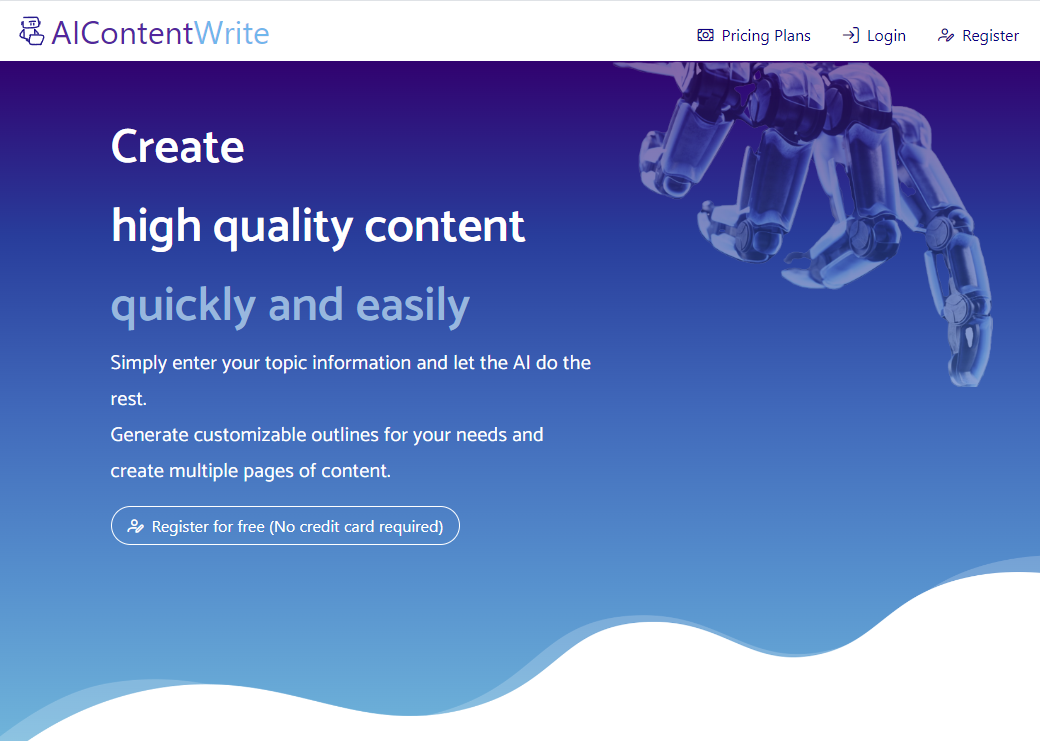 AIContentWrite

Pricing Plans Login Register

Create

high quality content

quickly and easily

Simply enter your topic information and let the AI do the rest.
Generate customizable outlines for your needs and create multiple pages of content.

Register for free (No credit card required)